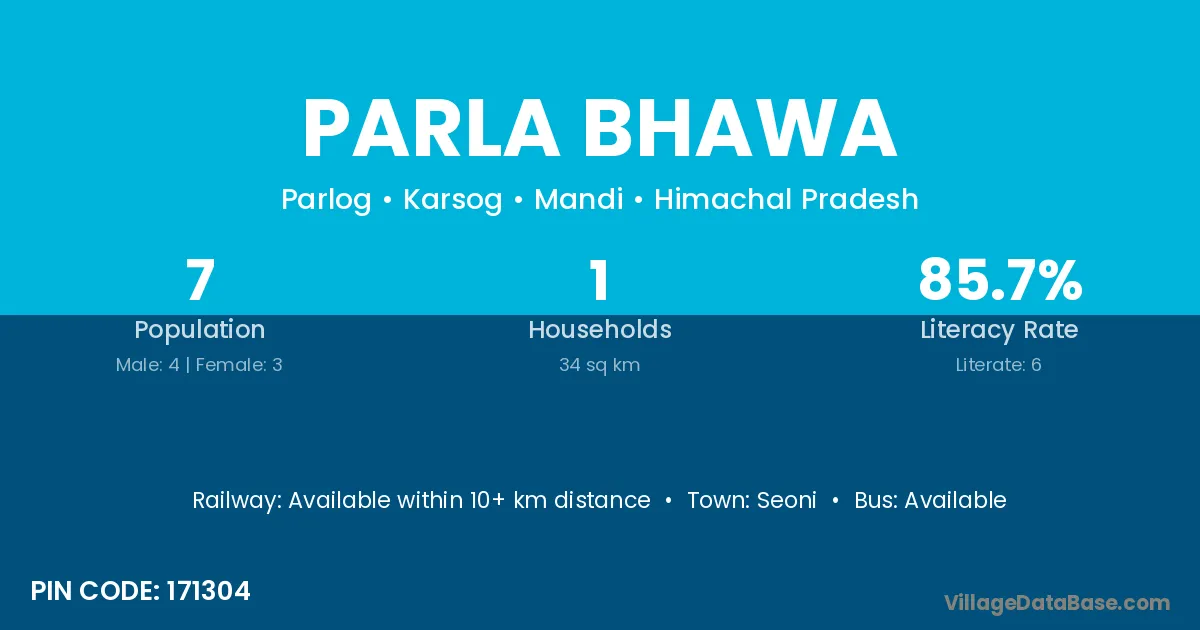 PARLA BHAWA

Parlog • Karsog • Mandi • Himachal Pradesh

7
Population
Male: 4 | Female: 3

1
Households
34 sq km

85.7%
Literacy Rate
Literate: 6

Railway: Available within 10+ km distance • Town: Seoni • Bus: Available

PIN CODE: 171304

VillageDataBase.com